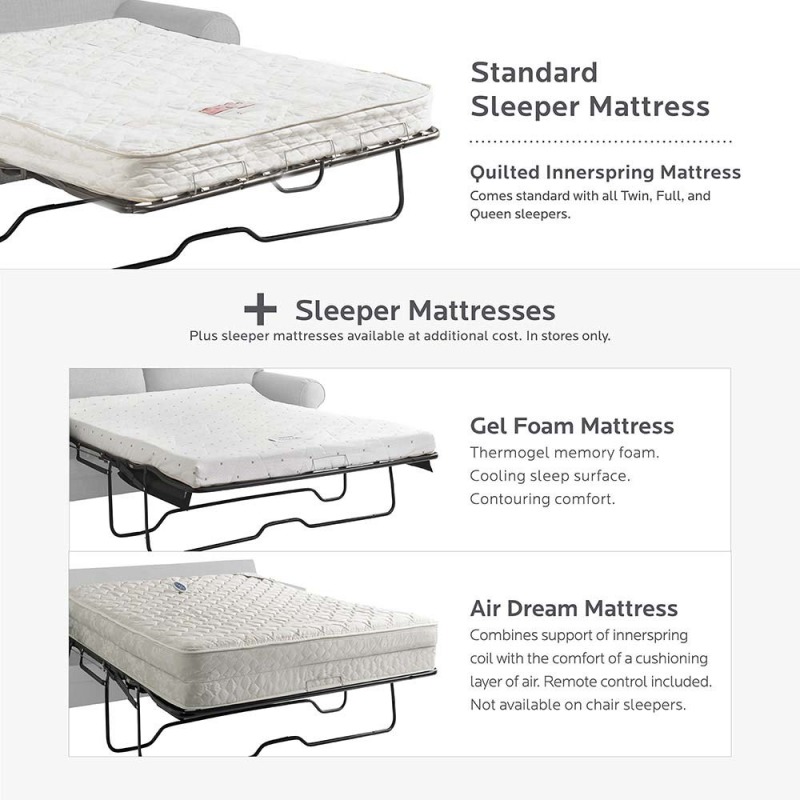 Standard Sleeper Mattress

Quilted Innerspring Mattress
Comes standard with all Twin, Full, and Queen sleepers.

+ Sleeper Mattresses
Plus sleeper mattresses available at additional cost. In stores only.

Gel Foam Mattress
Thermogel memory foam.
Cooling sleep surface.
Contouring comfort.

Air Dream Mattress
Combines support of innerspring coil with the comfort of a cushioning layer of air. Remote control included. Not available on chair sleepers.